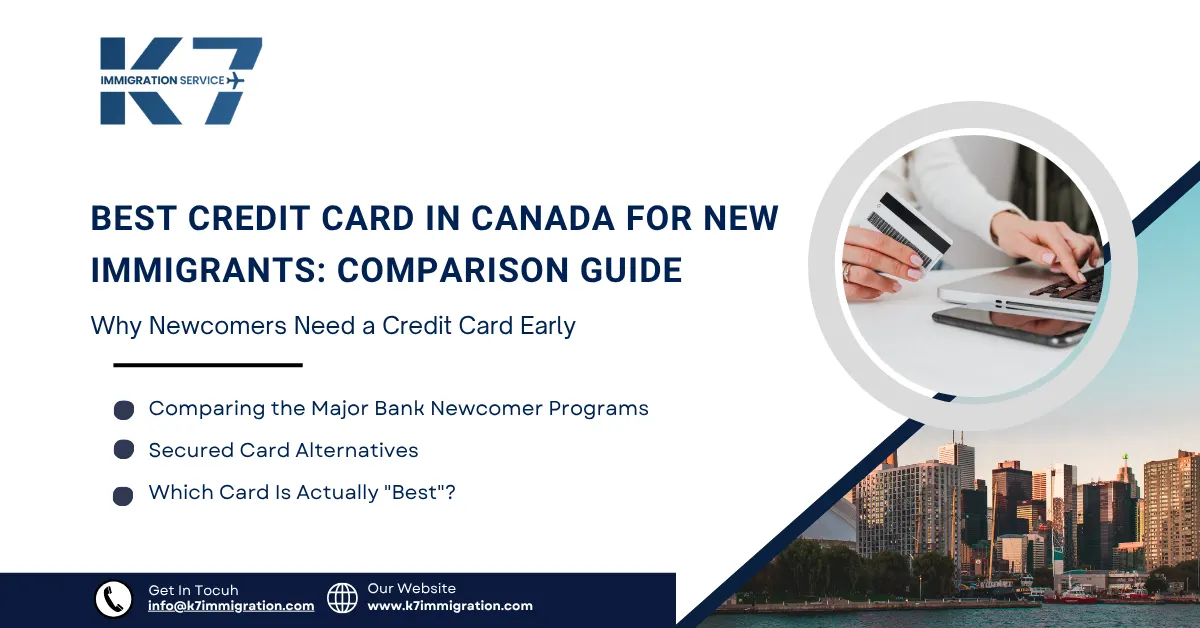 K7
IMMIGRATION SERVICE

BEST CREDIT CARD IN CANADA FOR NEW IMMIGRANTS: COMPARISON GUIDE

Why Newcomers Need a Credit Card Early

Comparing the Major Bank Newcomer Programs

Secured Card Alternatives

Which Card Is Actually "Best"?

Get In Tocuh
info@k7immigration.com

Our Website
www.k7immigration.com